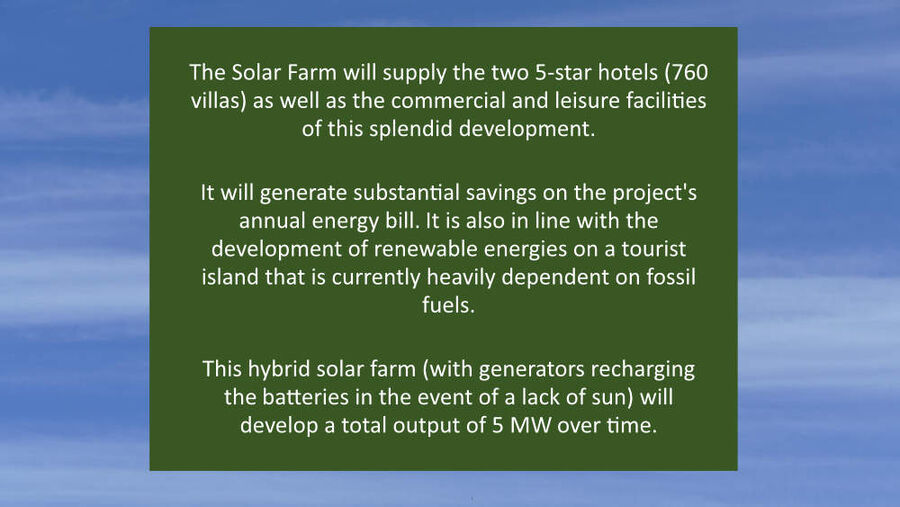 The Solar Farm will supply the two 5-star hotels (760 villas) as well as the commercial and leisure facilities of this splendid development.

It will generate substantial savings on the project's annual energy bill. It is also in line with the development of renewable energies on a tourist island that is currently heavily dependent on fossil fuels.

This hybrid solar farm (with generators recharging the batteries in the event of a lack of sun) will develop a total output of 5 MW over time.